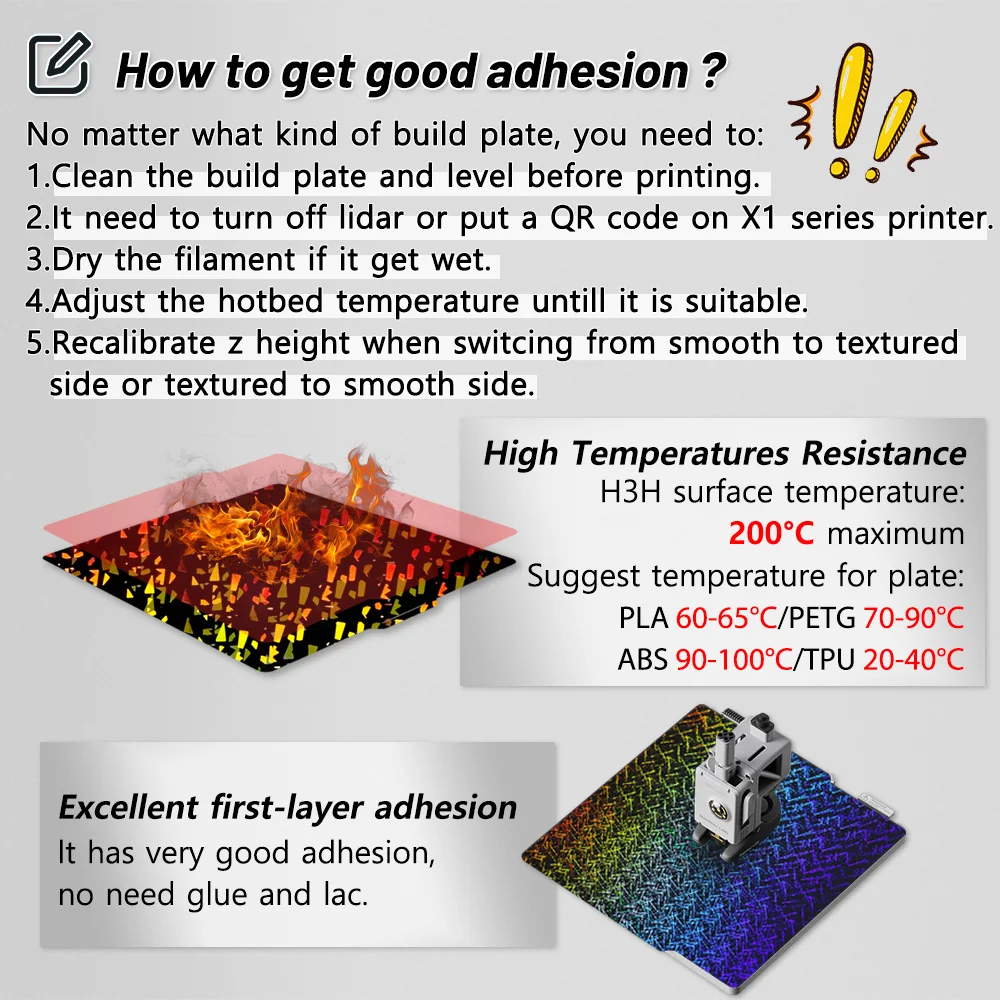 How to get good adhesion ?

No matter what kind of build plate, you need to:
1.Clean the build plate and level before printing.
2.It need to turn off lidar or put a QR code on X1 series printer.
3.Dry the filament if it get wet.
4.Adjust the hotbed temperature untill it is suitable.
5.Recalibrate z height when switcing from smooth to textured side or textured to smooth side.

High Temperatures Resistance
H3H surface temperature:
200°C maximum
Suggest temperature for plate:
PLA 60-65°C/PETG 70-90°C
ABS 90-100°C/TPU 20-40°C

Excellent first-layer adhesion
It has very good adhesion, no need glue and lac.